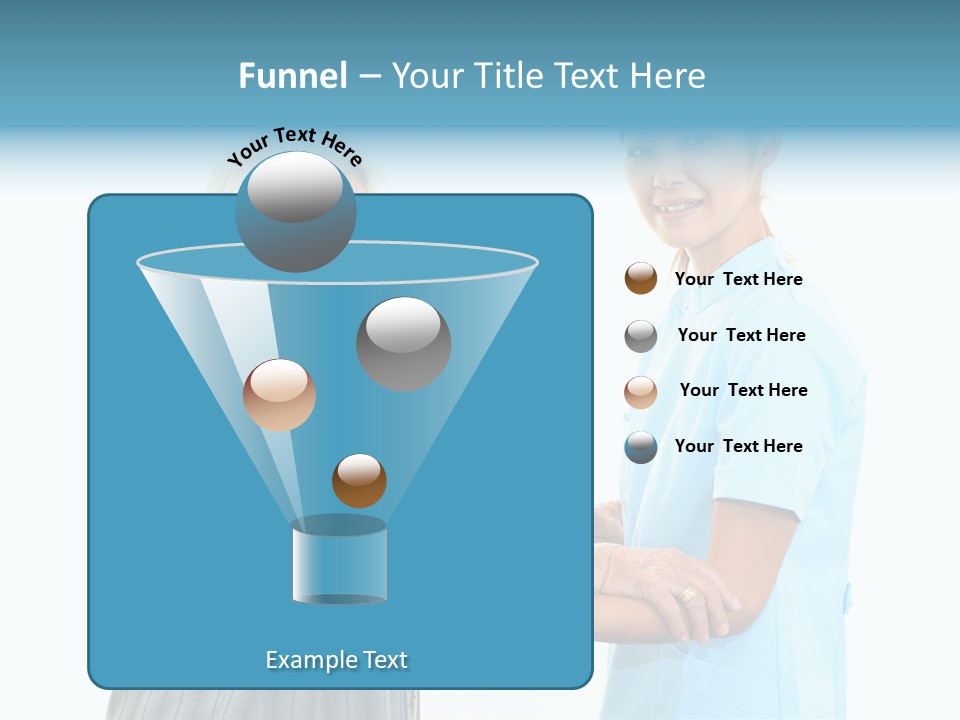 Funnel – Your Title Text Here

Your Text Here

Your Text Here

Your Text Here

Your Text Here

Your Text Here

Example Text